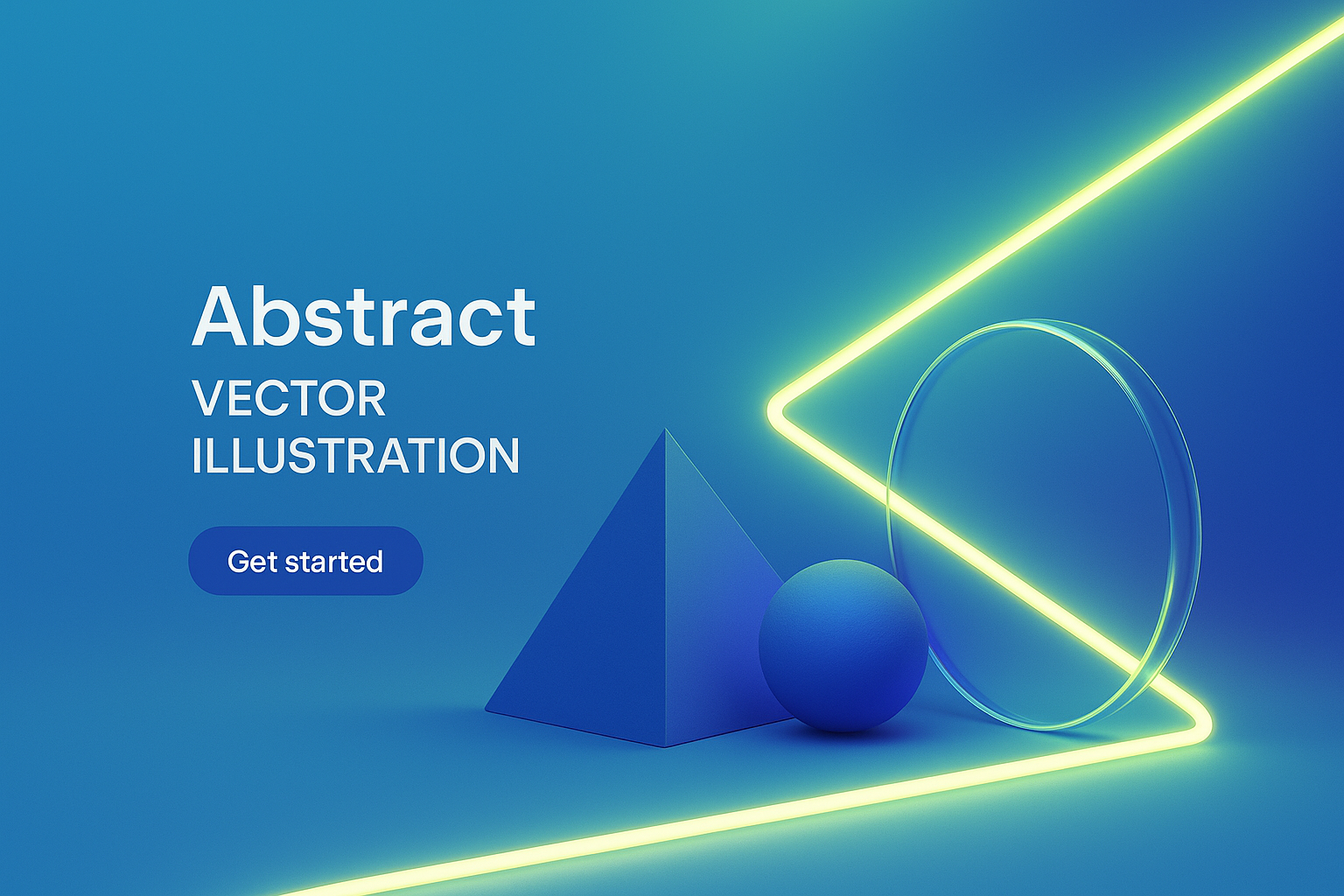 Abstract
VECTOR
ILLUSTRATION

Get started